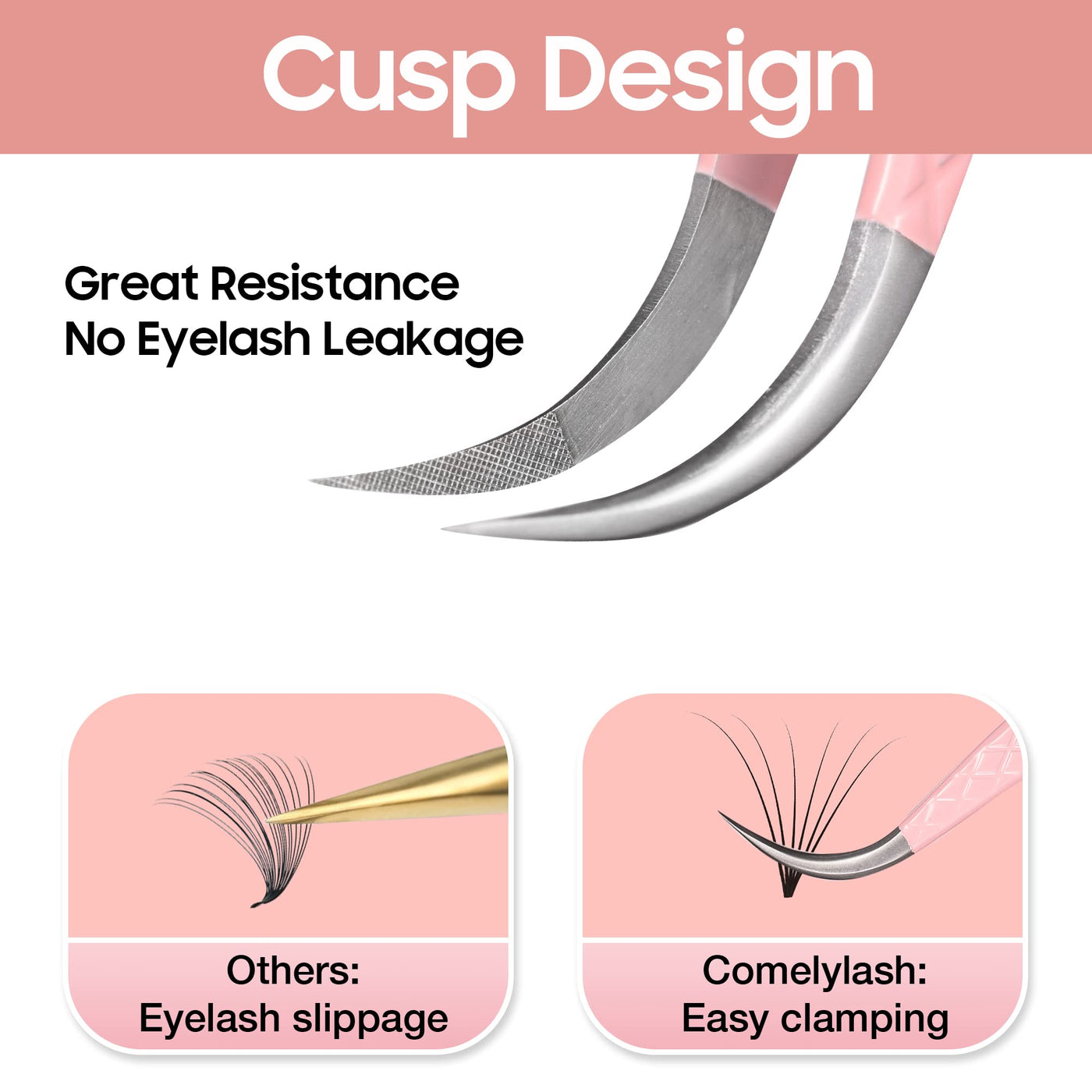 Cusp Design

Great Resistance
No Eyelash Leakage

Others:
Eyelash slippage

Comelylash:
Easy clamping